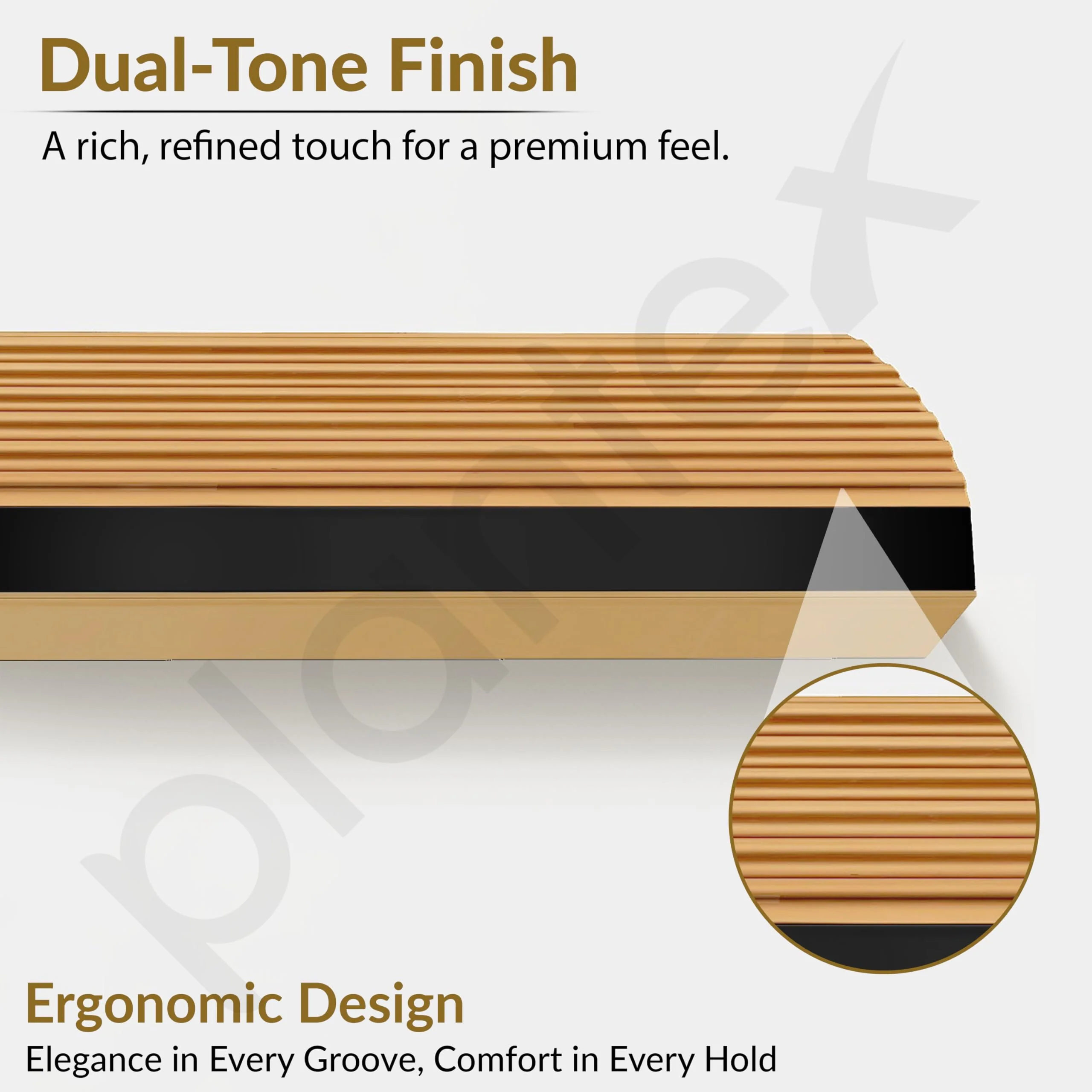 Dual-Tone Finish

A rich, refined touch for a premium feel.

plantex

Ergonomic Design

Elegance in Every Groove, Comfort in Every Hold